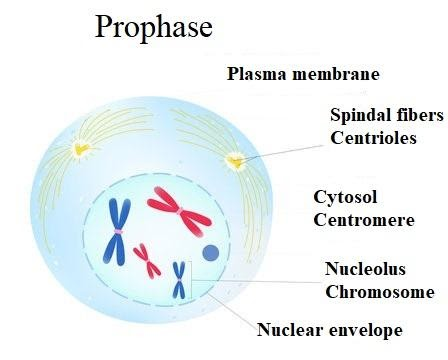 Prophase

Plasma membrane

Spindal fibers
Centrioles

Cytosol
Centromere

Nucleolus
Chromosome

Nuclear envelope